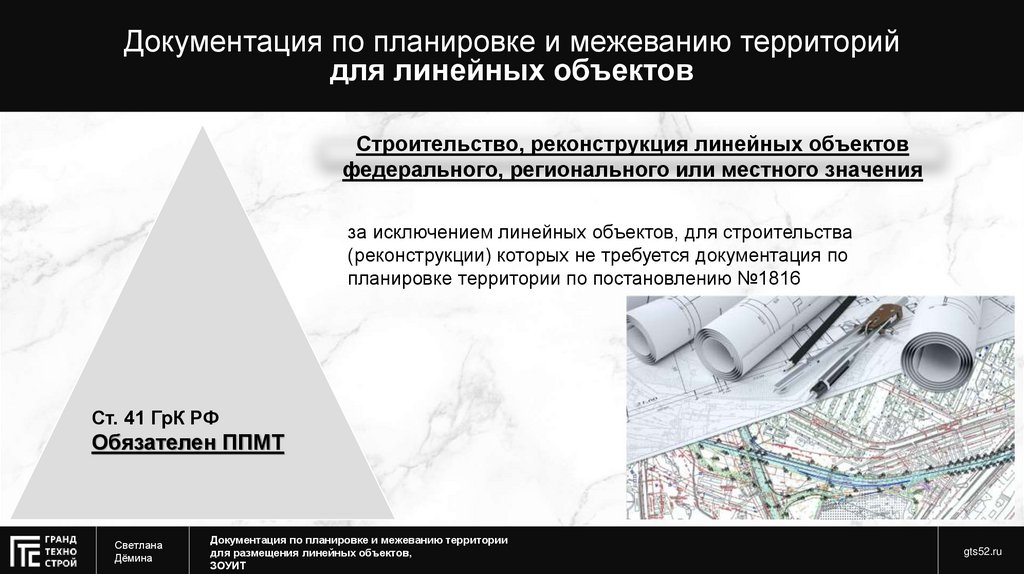 Документация по планировке и межеванию территорий
для линейных объектов

Строительство, реконструкция линейных объектов федерального, регионального или местного значения

за исключением линейных объектов, для строительства (реконструкции) которых не требуется документация по планировке территории по постановлению №1816

Ст. 41 ГрК РФ
Обязателен ППМТ

ГРАНД ТЕХНО СТРОЙ

Светлана Дёмина

Документация по планировке и межеванию территории для размещения линейных объектов, ЗОУИТ

gts52.ru